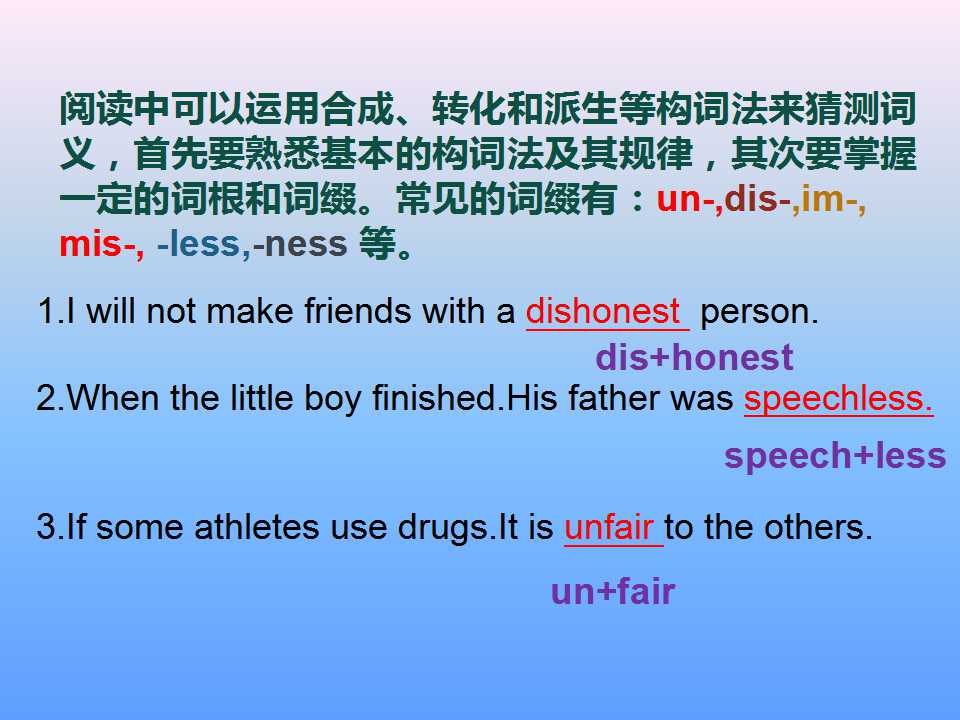 阅读中可以运用合成、转化和派生等构词法来猜测词义，首先要熟悉基本的构词法及其规律，其次要掌握一定的词根和词缀。常见的词缀有：un-,dis-,im-, mis-, -less,-ness 等。

1.I will not make friends with a dishonest person.

dis+honest

2.When the little boy finished.His father was speechless.

speech+less

3.If some athletes use drugs.It is unfair to the others.

un+fair